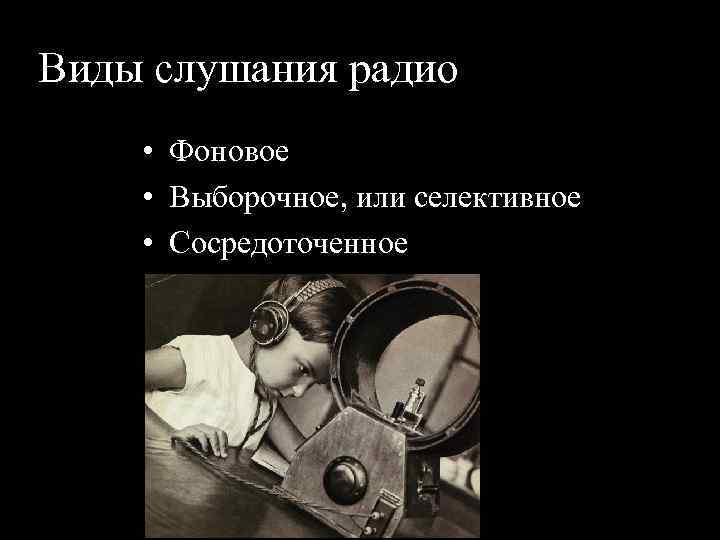 Виды слушания радио

• Фоновое
• Выборочное, или селективное
• Сосредоточенное